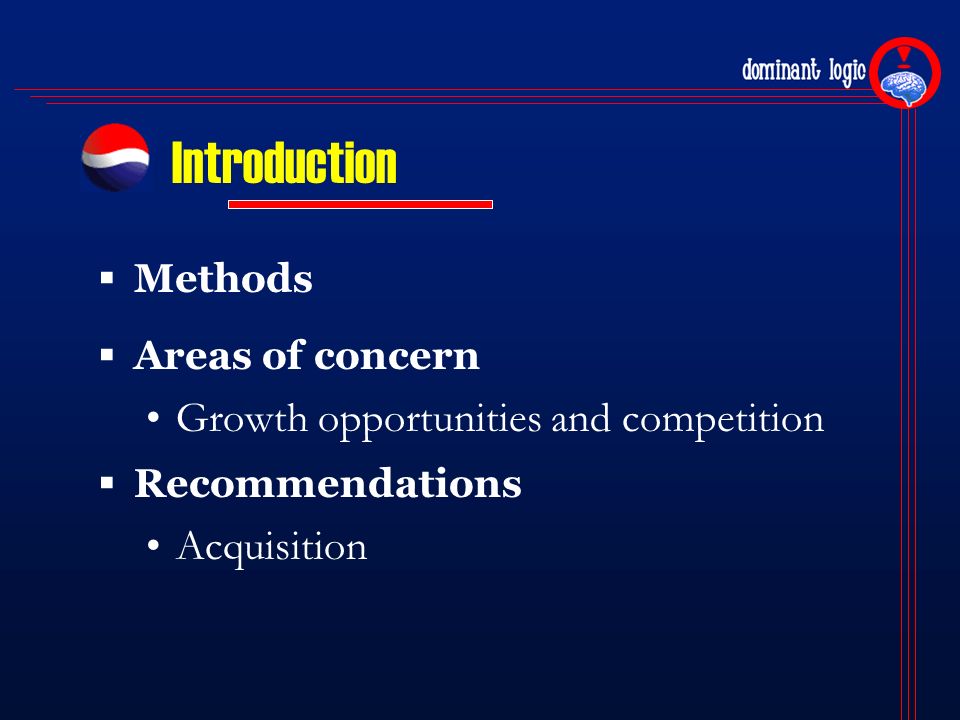 dominant logic

Introduction

▪ Methods

▪ Areas of concern

• Growth opportunities and competition

▪ Recommendations

• Acquisition